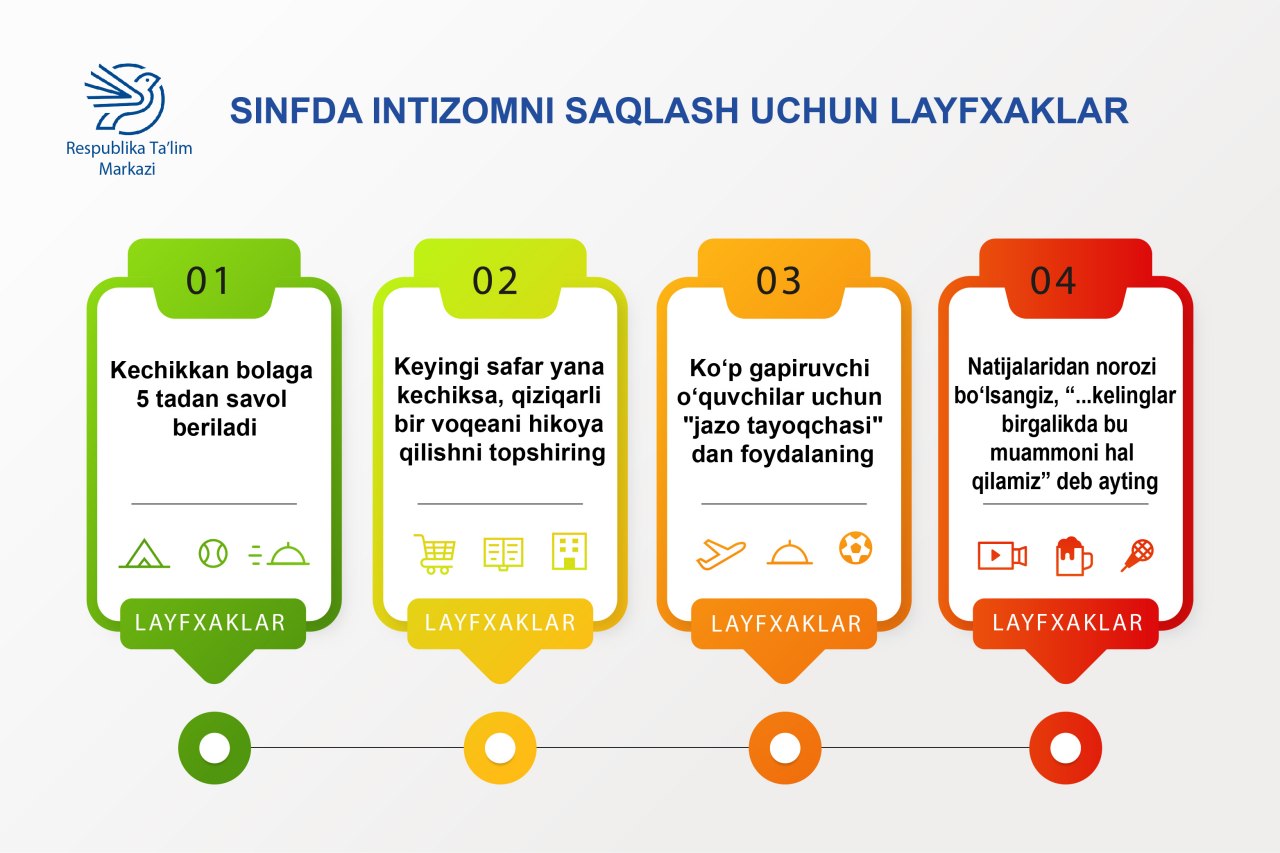 Respublika Ta'lim Markazi

SINFDA INTIZOMNI SAQLASH UCHUN LAYFXAKLAR

01

Kechikkan bolaga 5 tadan savol beriladi

LAYFXAKLAR

02

Keyingi safar yana kechiksa, qiziqarli bir voqeani hikoya qilishni topshiring

LAYFXAKLAR

03

Ko‘p gapiruvchi o‘quvchilar uchun "jazo tayoqchasi" dan foydalaning

LAYFXAKLAR

04

Natijalaridan norozi bo‘lsangiz, “...kelinglar birgalikda bu muammoni hal qilamiz” deb ayting

LAYFXAKLAR